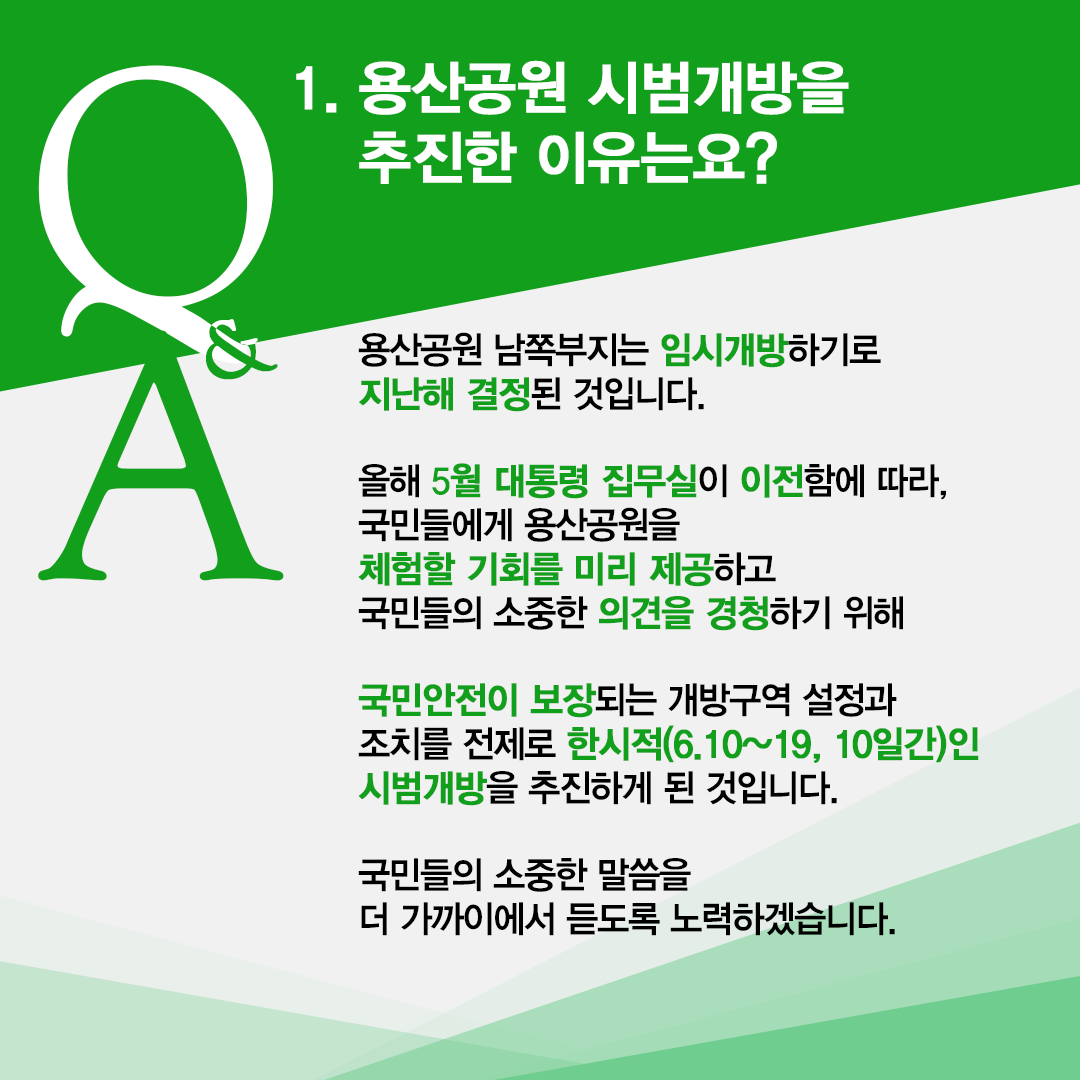 Q&A

1. 용산공원 시범개방을 추진한 이유는요?

용산공원 남쪽부지는 임시개방하기로 지난해 결정된 것입니다.

올해 5월 대통령 집무실이 이전함에 따라, 국민들에게 용산공원을 체험할 기회를 미리 제공하고 국민들의 소중한 의견을 경청하기 위해

국민안전이 보장되는 개방구역 설정과 조치를 전제로 한시적(6.10~19, 10일간)인 시범개방을 추진하게 된 것입니다.

국민들의 소중한 말씀을 더 가까이에서 듣도록 노력하겠습니다.